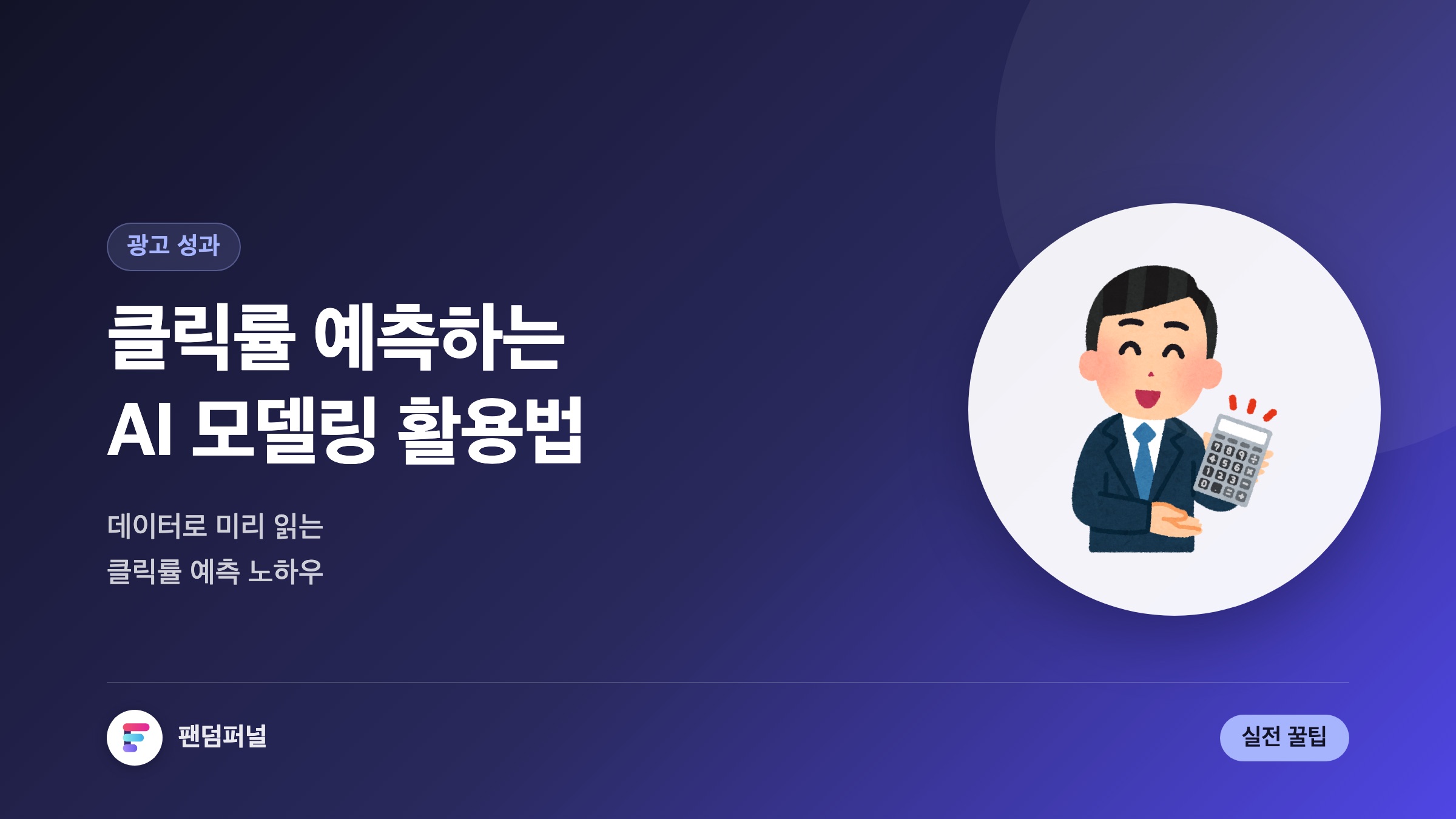 광고 성과

클릭률 예측하는
AI 모델링 활용법

데이터로 미리 읽는
클릭률 예측 노하우

팬덤퍼널

실전 꿀팁